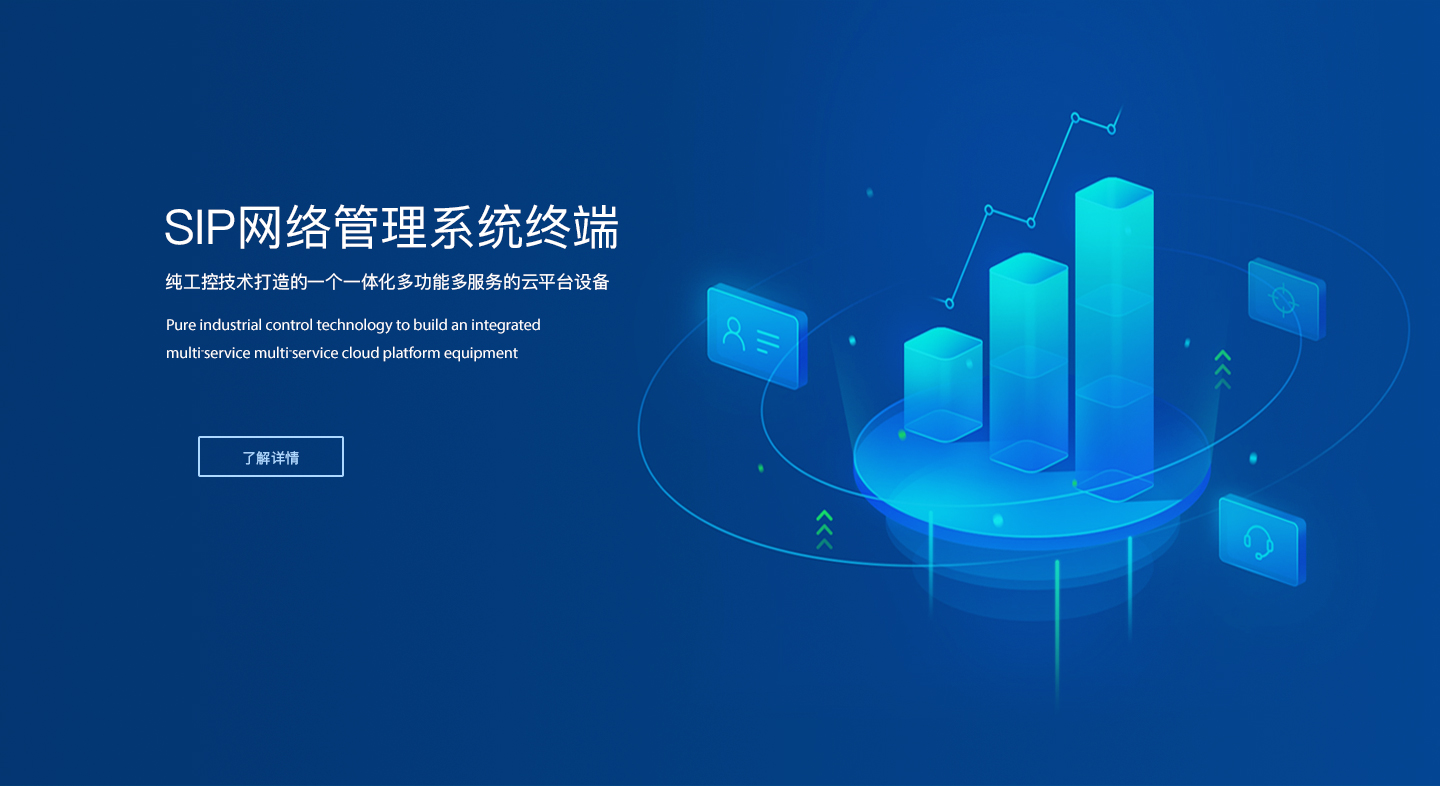 SIP网络管理系统终端

纯工控技术打造的一个一体化多功能多服务的云平台设备

Pure industrial control technology to build an integrated multi-service multi-service cloud platform equipment

了解详情